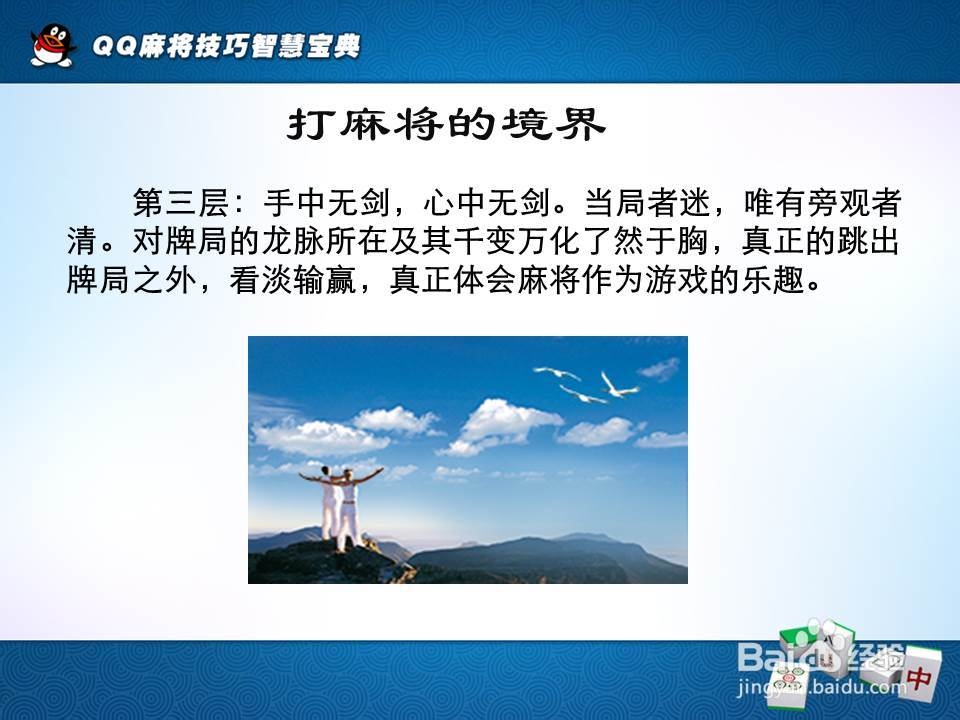 QQ麻将技巧智慧宝典

打麻将的境界

第三层：手中无剑，心中无剑。当局者迷，唯有旁观者清。对牌局的龙脉所在及其千变万化了然于胸，真正的跳出牌局之外，看淡输赢，真正体会麻将作为游戏的乐趣。

Baidu经验
jingyan.baidu.com

中